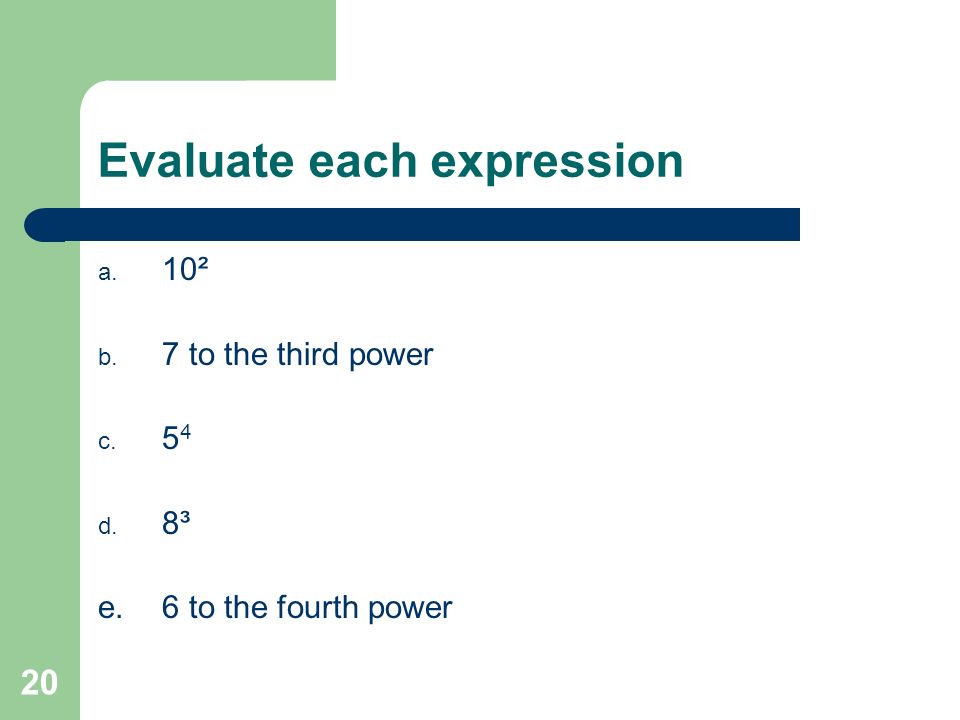 Evaluate each expression

a. $10^2$

b. 7 to the third power

c. $5^4$

d. $8^3$

e. 6 to the fourth power

20